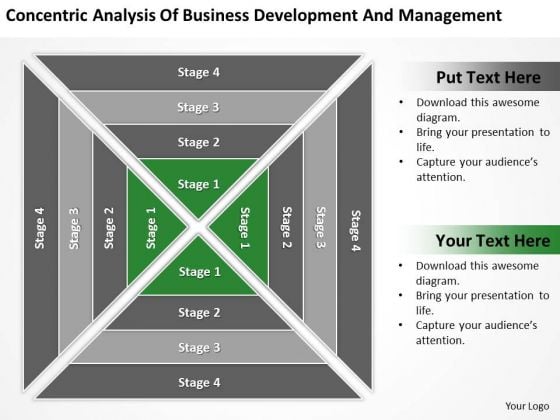 Concentric Analysis Of Business Development And Management

Stage 4
Stage 3
Stage 2
Stage 1

Stage 4
Stage 3
Stage 2
Stage 1

Stage 1
Stage 2
Stage 3
Stage 4

Stage 1
Stage 2
Stage 3
Stage 4

Put Text Here

• Download this awesome diagram.
• Bring your presentation to life.
• Capture your audience's attention.

Your Text Here

• Download this awesome diagram.
• Bring your presentation to life.
• Capture your audience's attention.

Your Logo